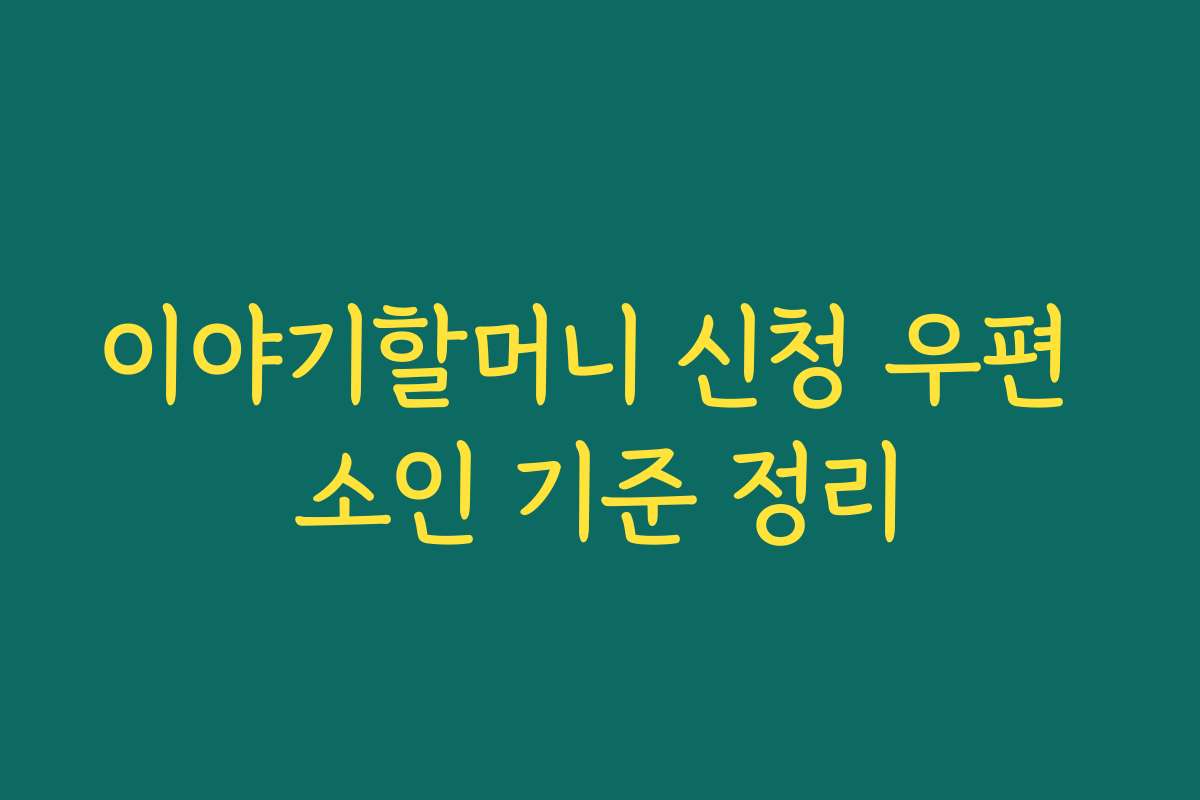 이야기할머니 신청 우편 소인 기준 정리